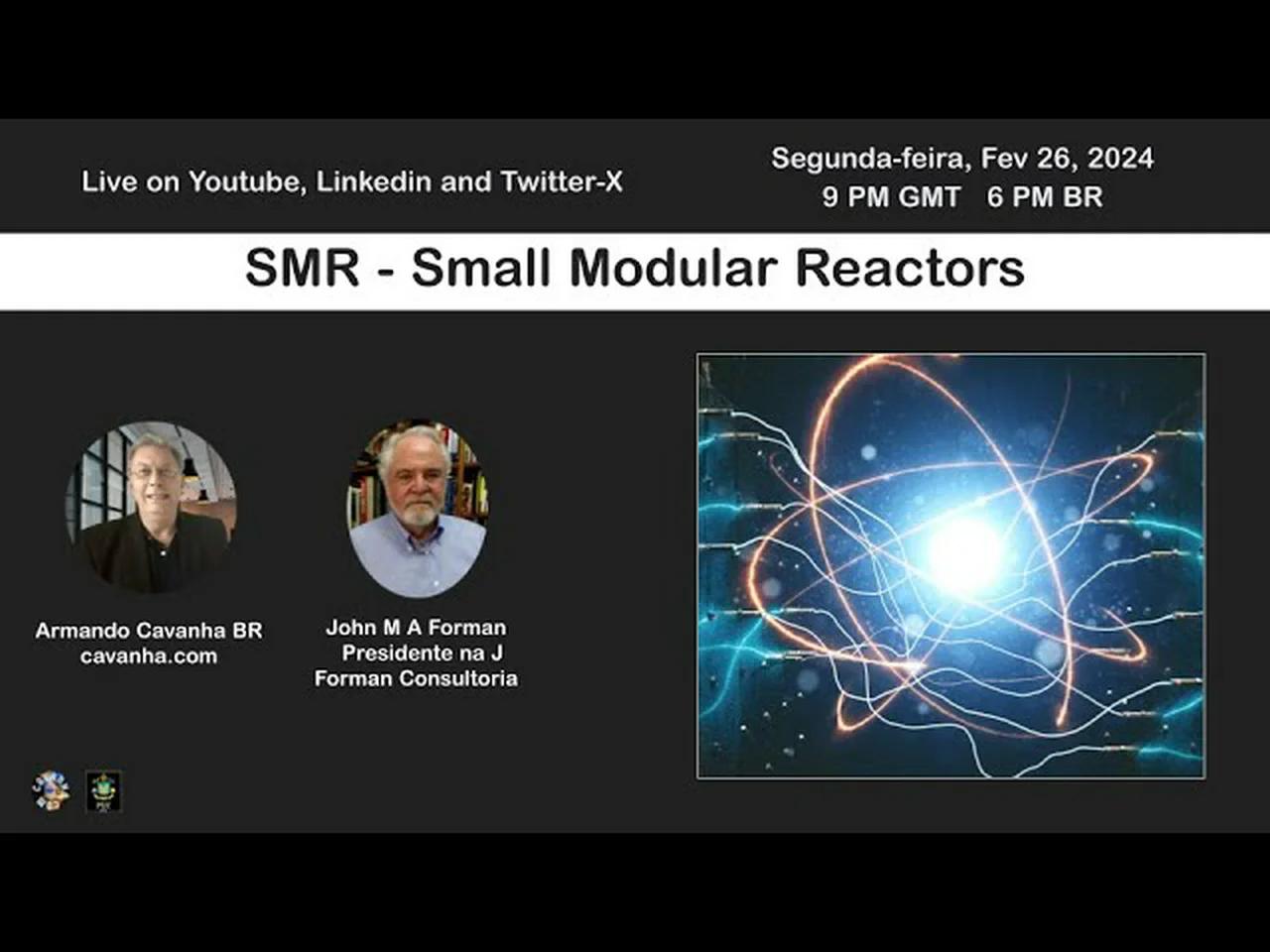 Live on Youtube, Linkedin and Twitter-X

Segunda-feira, Fev 26, 2024
9 PM GMT 6 PM BR

SMR - Small Modular Reactors

Armando Cavanha BR
cavanha.com

John M A Forman
Presidente na J Forman Consultoria